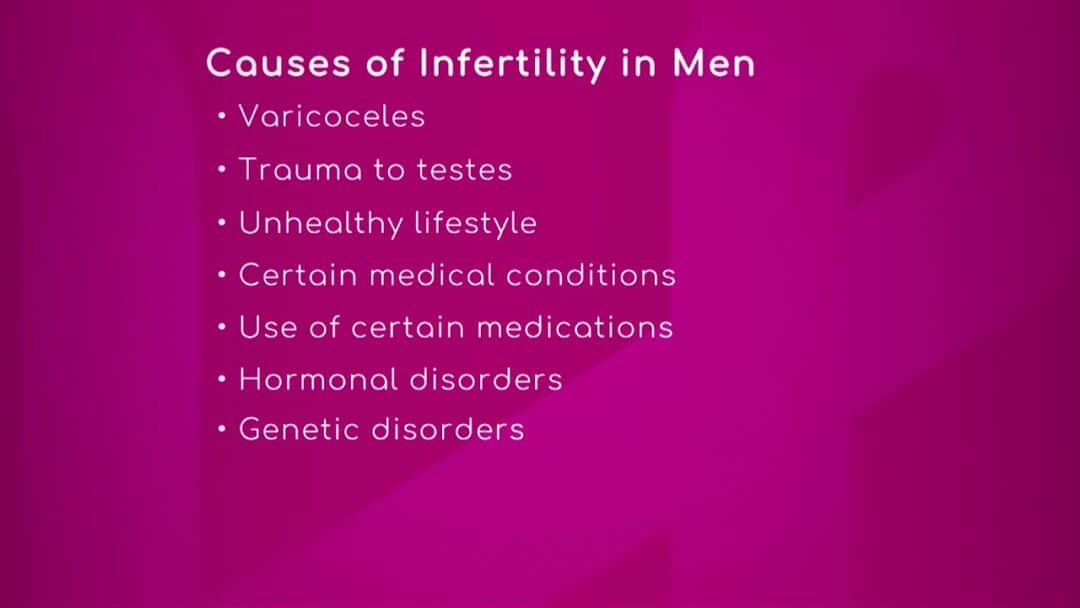 Causes of Infertility in Men

• Varicoceles
• Trauma to testes
• Unhealthy lifestyle
• Certain medical conditions
• Use of certain medications
• Hormonal disorders
• Genetic disorders